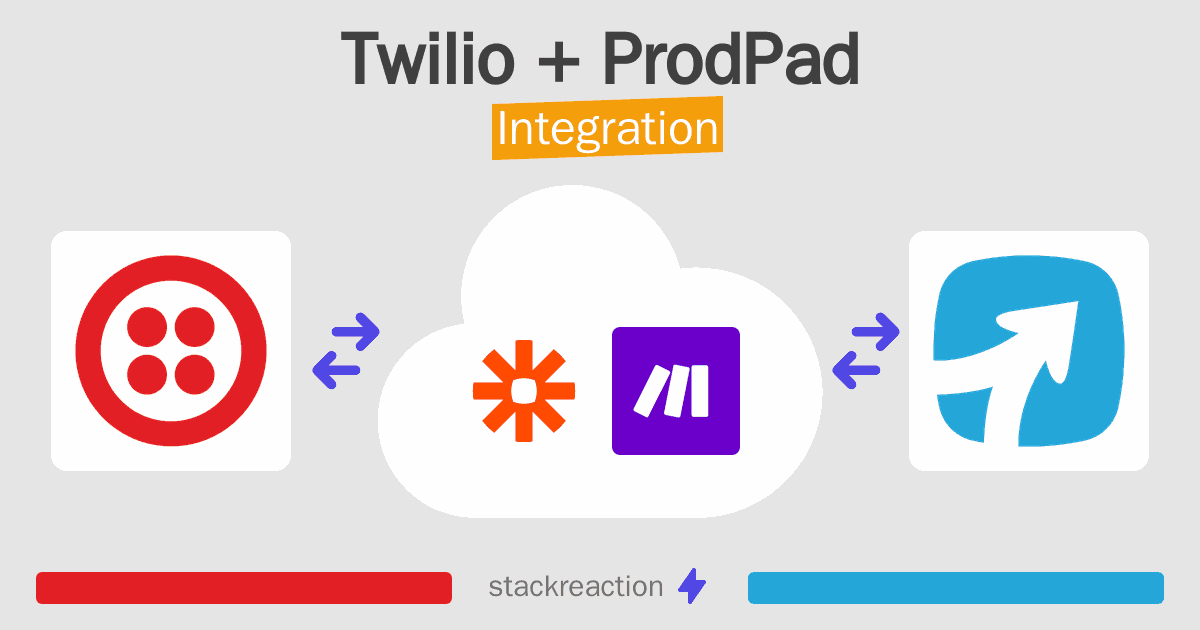 Twilio + ProdPad
Integration

stackreaction